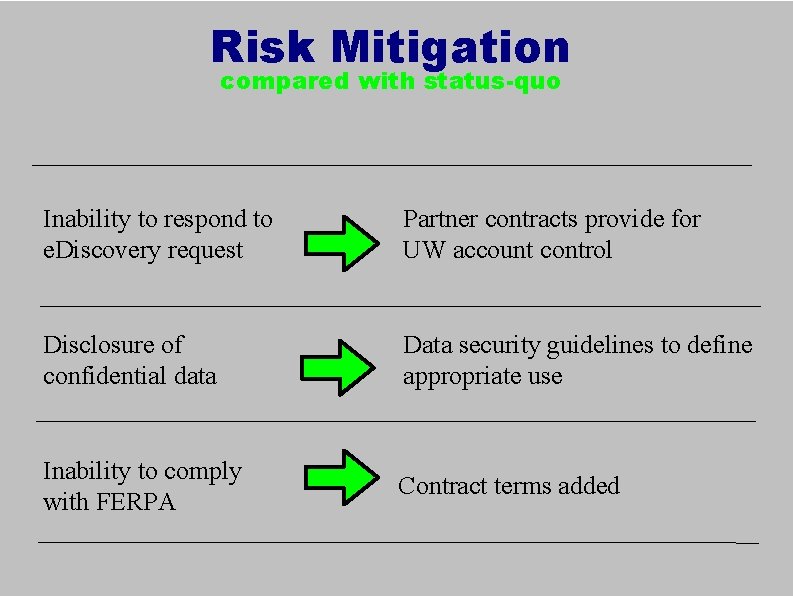 Risk Mitigation
compared with status-quo

Inability to respond to eDiscovery request

Partner contracts provide for UW account control

Disclosure of confidential data

Data security guidelines to define appropriate use

Inability to comply with FERPA

Contract terms added